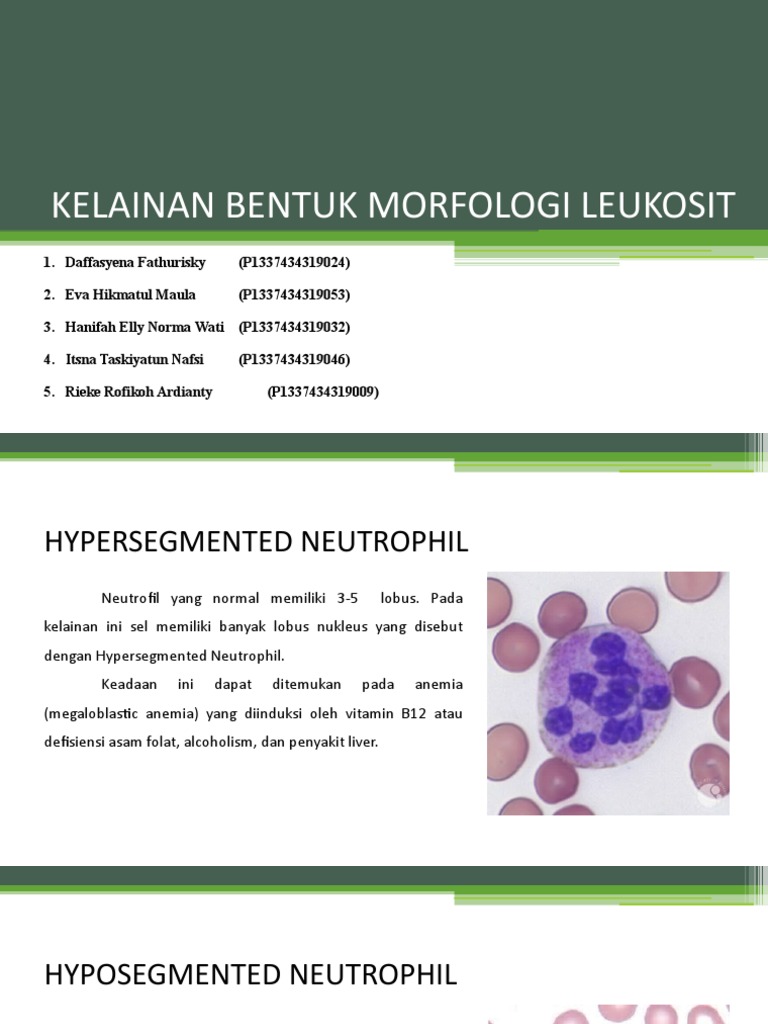 KELAINAN BENTUK MORFOLOGI LEUKOSIT

1. Daffasyena Fathurisky (P1337434319024)
2. Eva Hikmatul Maula (P1337434319053)
3. Hanifah Elly Norma Wati (P1337434319032)
4. Itsna Taskiyatun Nafsi (P1337434319046)
5. Rieke Rofikoh Ardianty (P1337434319009)

HYPERSEGMENTED NEUTROPHIL

Neutrofil yang normal memiliki 3-5 lobus. Pada kelainan ini sel memiliki banyak lobus nukleus yang disebut dengan Hypersegmented Neutrophil.

Keadaan ini dapat ditemukan pada anemia (megaloblastic anemia) yang diinduksi oleh vitamin B12 atau defisiensi asam folat, alcoholism, dan penyakit liver.

HYPOSEGMENTED NEUTROPHIL